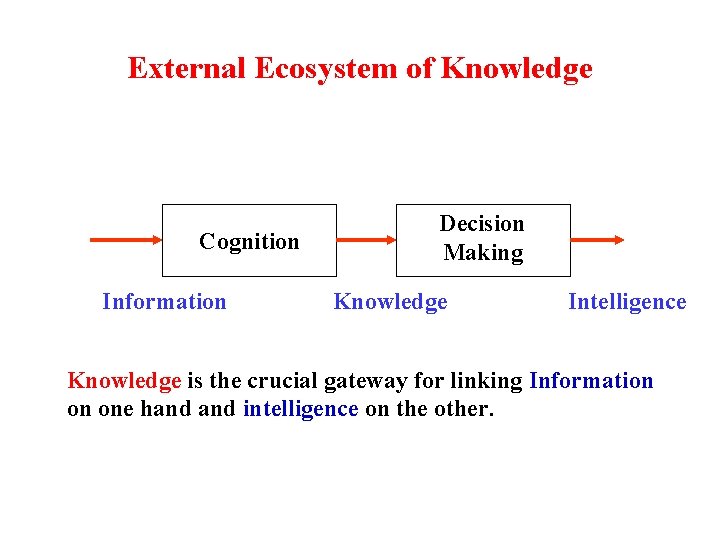 External Ecosystem of Knowledge

Cognition

Decision Making

Information

Knowledge

Intelligence

Knowledge is the crucial gateway for linking Information on one hand and intelligence on the other.